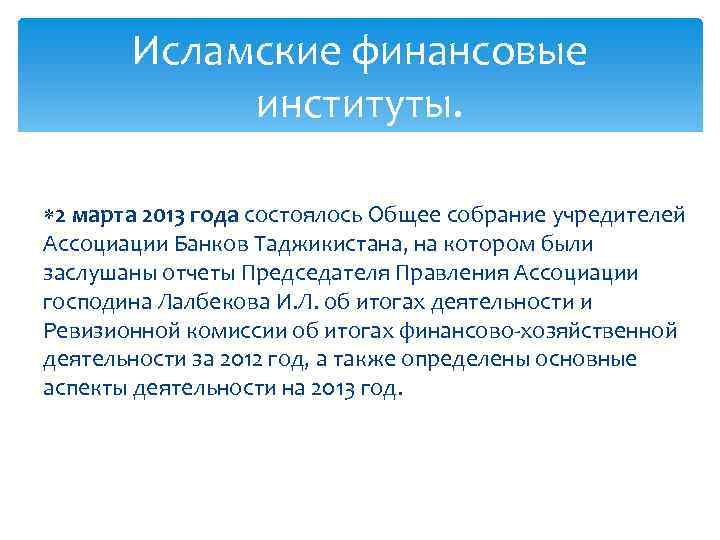 Исламские финансовые институты.

*2 марта 2013 года состоялось Общее собрание учредителей Ассоциации Банков Таджикистана, на котором были заслушаны отчеты Председателя Правления Ассоциации господина Лалбекова И.Л. об итогах деятельности и Ревизионной комиссии об итогах финансово-хозяйственной деятельности за 2012 год, а также определены основные аспекты деятельности на 2013 год.